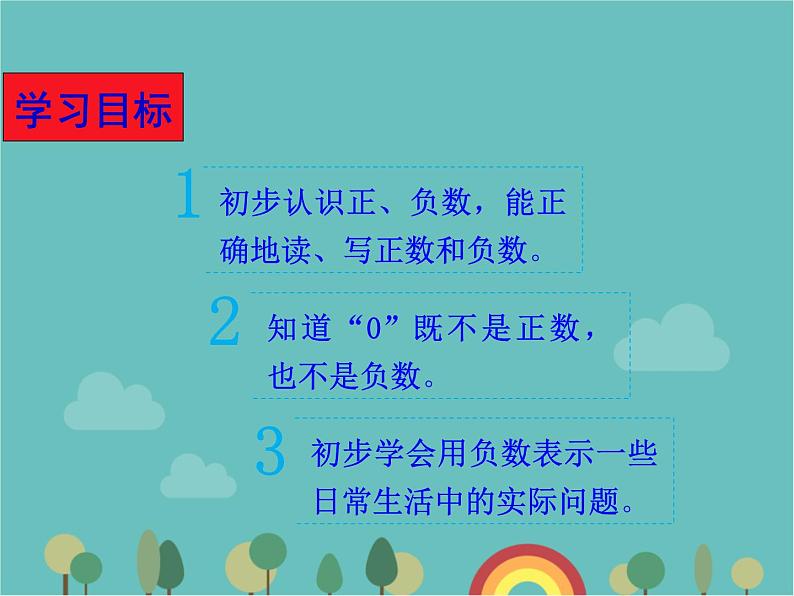 学习目标

1 初步认识正、负数，能正确地读、写正数和负数。

2 知道“0”既不是正数，也不是负数。

3 初步学会用负数表示一些日常生活中的实际问题。